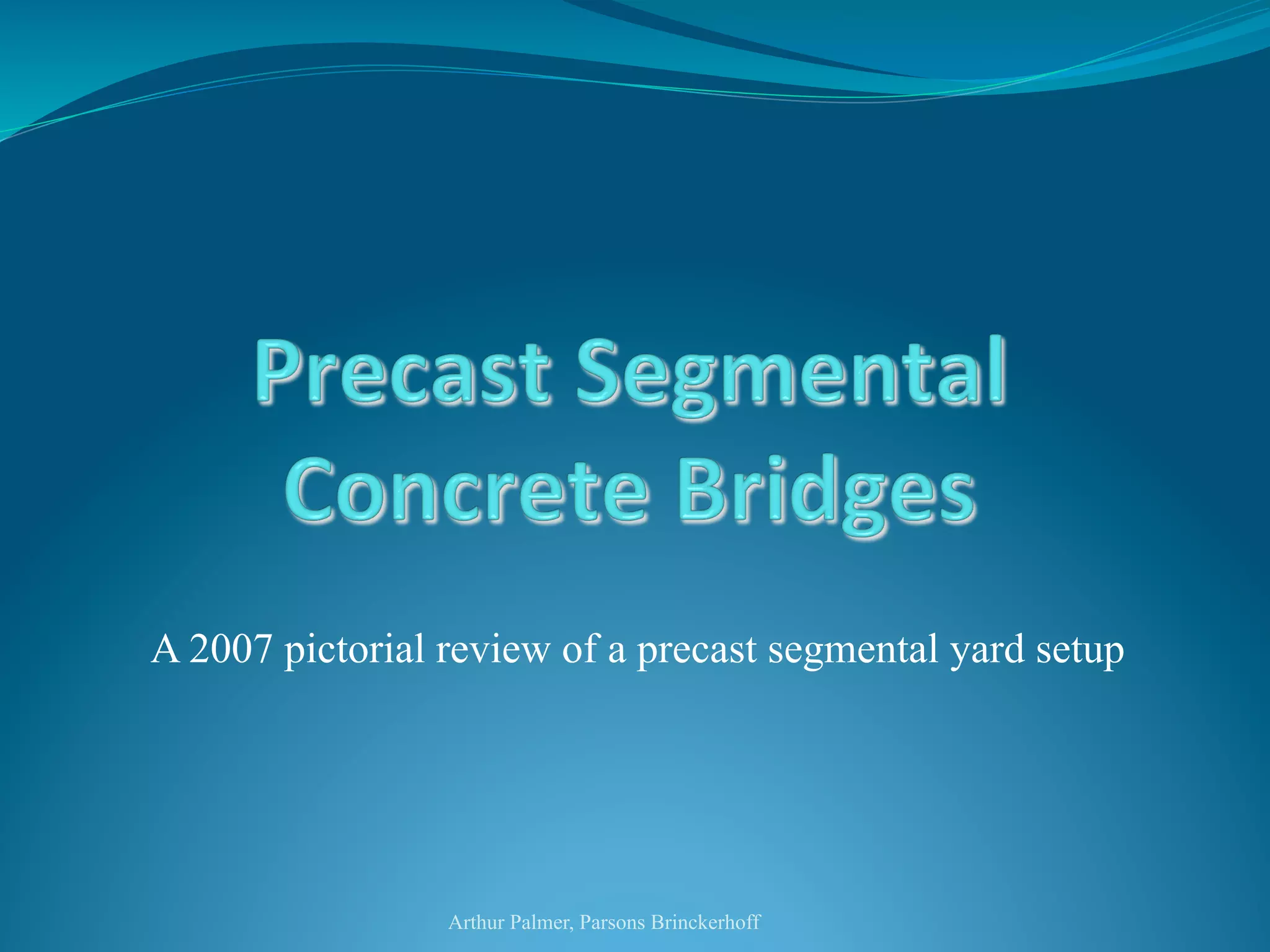 Precast Segmental Concrete Bridges

A 2007 pictorial review of a precast segmental yard setup

Arthur Palmer, Parsons Brinckerhoff